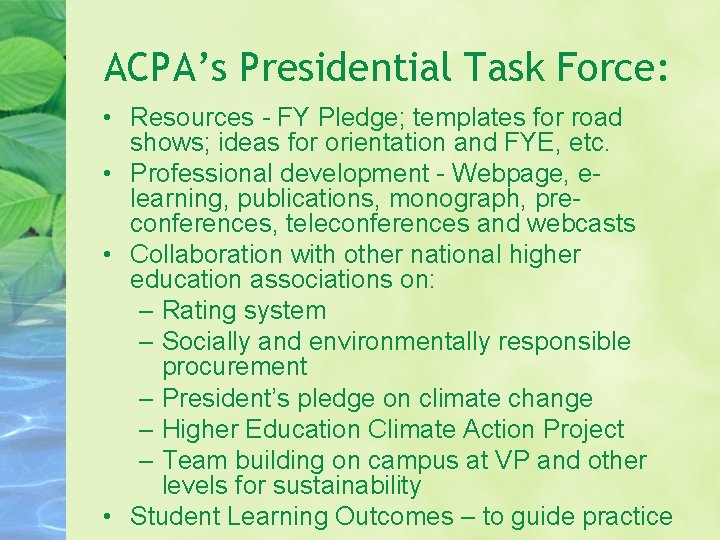 ACPA's Presidential Task Force:

• Resources - FY Pledge; templates for road shows; ideas for orientation and FYE, etc.
• Professional development - Webpage, e-learning, publications, monograph, pre-conferences, teleconferences and webcasts
• Collaboration with other national higher education associations on:
– Rating system
– Socially and environmentally responsible procurement
– President's pledge on climate change
– Higher Education Climate Action Project
– Team building on campus at VP and other levels for sustainability
• Student Learning Outcomes – to guide practice